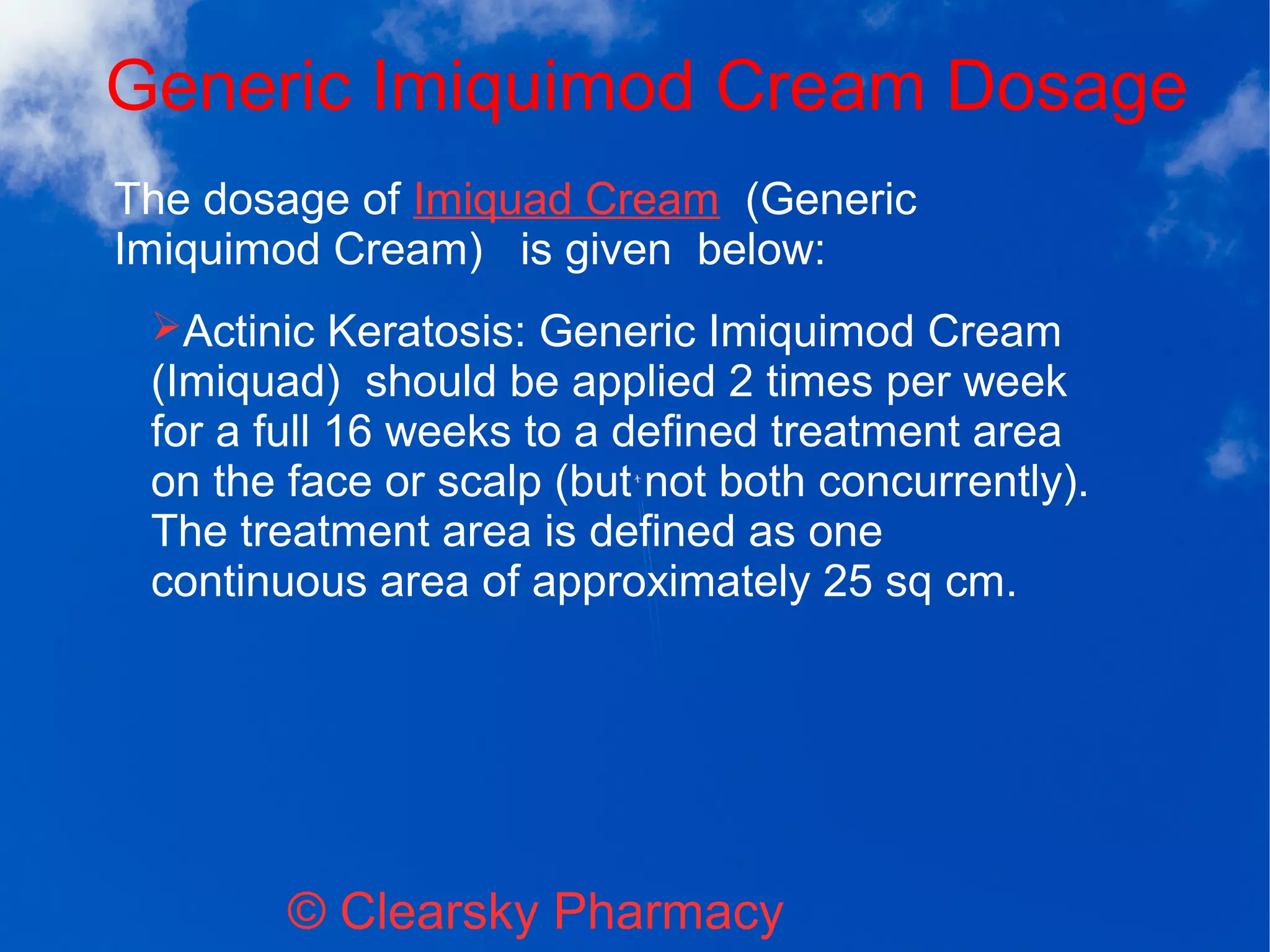 Generic Imiquimod Cream Dosage

The dosage of Imiquad Cream (Generic Imiquimod Cream) is given below:

➢Actinic Keratosis: Generic Imiquimod Cream (Imiquad) should be applied 2 times per week for a full 16 weeks to a defined treatment area on the face or scalp (but not both concurrently). The treatment area is defined as one continuous area of approximately 25 sq cm.

© Clearsky Pharmacy